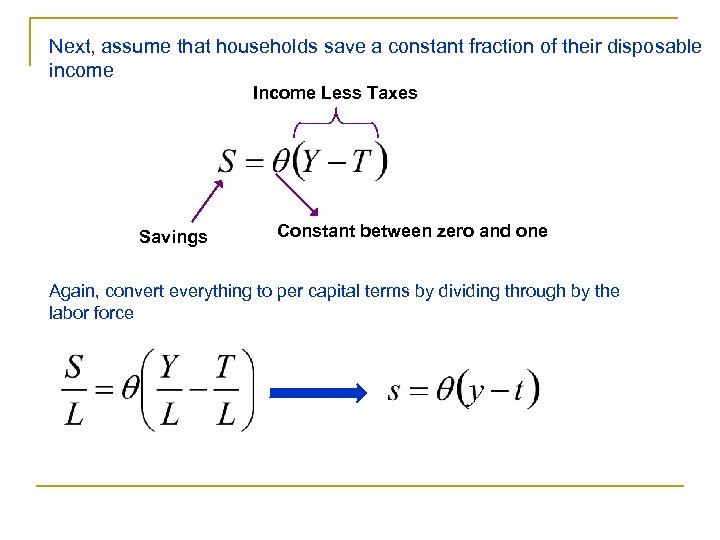 Next, assume that households save a constant fraction of their disposable income

Income Less Taxes

$S = \theta(Y - T)$

Savings

Constant between zero and one

Again, convert everything to per capital terms by dividing through by the labor force

$\frac{S}{L} = \theta\left(\frac{Y}{L} - \frac{T}{L}\right)$ $s = \theta(y - t)$